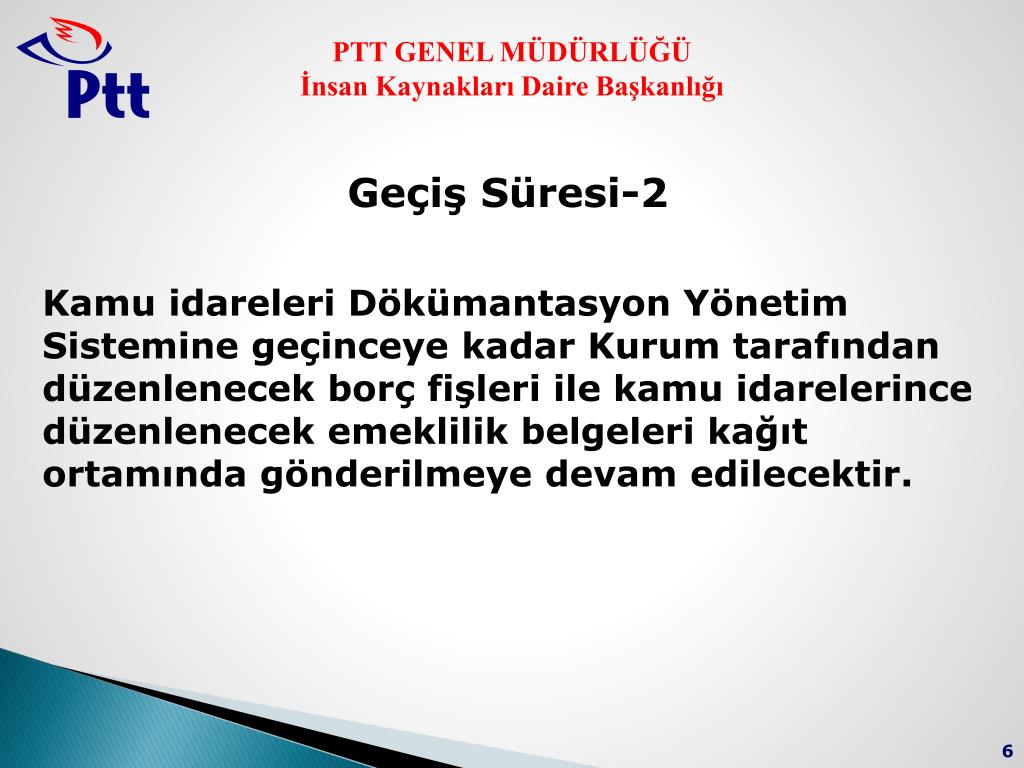 Ptt

PTT GENEL MÜDÜRLÜĞÜ
İnsan Kaynakları Daire Başkanlığı

Geçiş Süresi-2

Kamu idareleri Dökümantasyon Yönetim Sistemine geçinceye kadar Kurum tarafından düzenlenecek borç fişleri ile kamu idarelerince düzenlenecek emeklilik belgeleri kağıt ortamında gönderilmeye devam edilecektir.

6